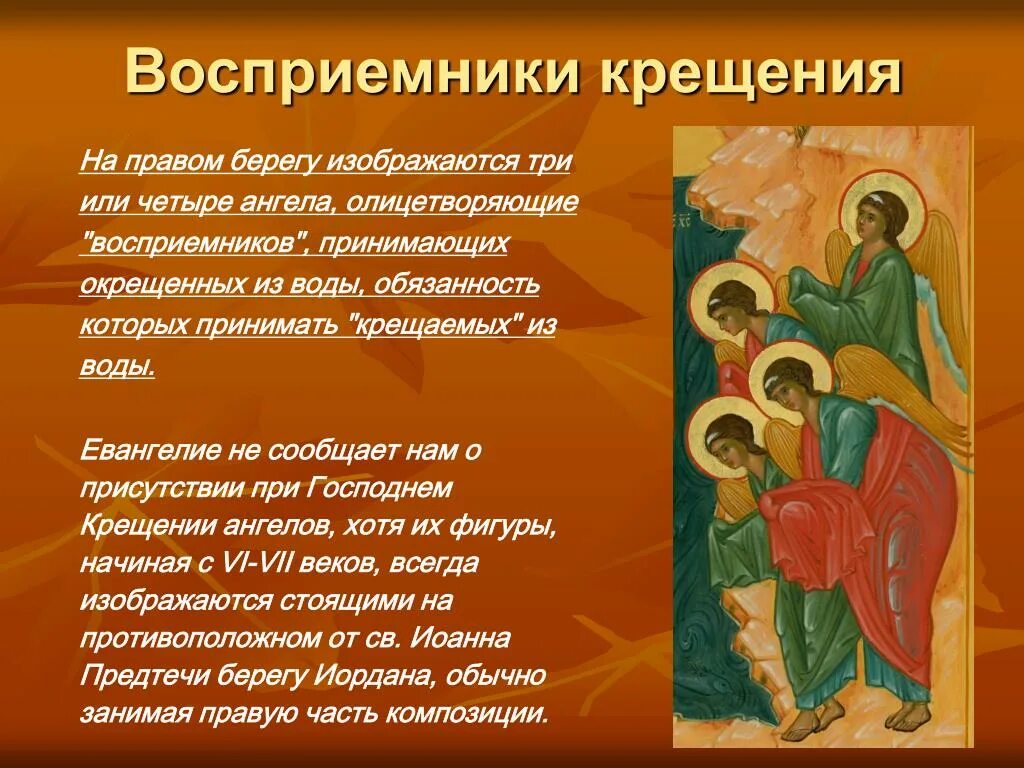 Восприемники крещения

На правом берегу изображаются три или четыре ангела, олицетворяющие "восприемников", принимающих окрещенных из воды, обязанность которых принимать "крещаемых" из воды.

Евангелие не сообщает нам о присутствии при Господнем Крещении ангелов, хотя их фигуры, начиная с VI-VII веков, всегда изображаются стоящими на противоположном от св. Иоанна Предтечи берегу Иордана, обычно занимая правую часть композиции.